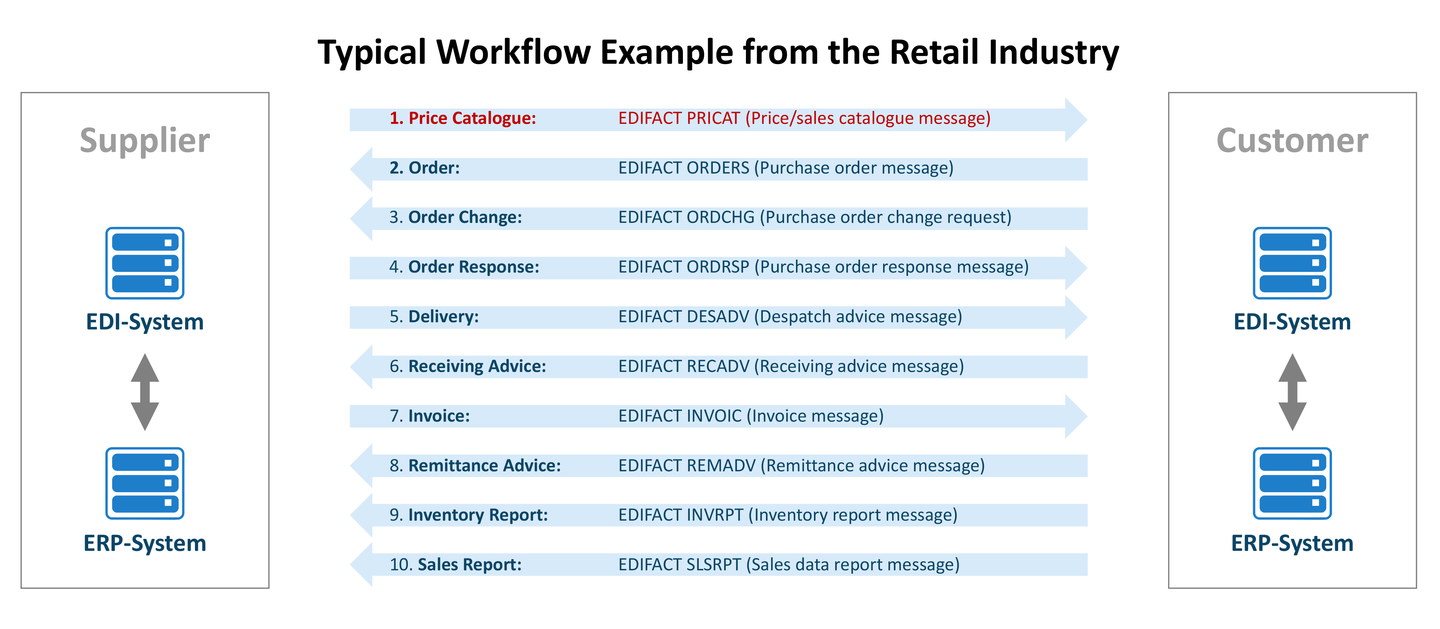 Typical Workflow Example from the Retail Industry

Supplier

EDI-System

ERP-System

1. Price Catalogue: EDIFACT PRICAT (Price/sales catalogue message)

2. Order: EDIFACT ORDERS (Purchase order message)

3. Order Change: EDIFACT ORDCHG (Purchase order change request)

4. Order Response: EDIFACT ORDRSP (Purchase order response message)

5. Delivery: EDIFACT DESADV (Despatch advice message)

6. Receiving Advice: EDIFACT RECADV (Receiving advice message)

7. Invoice: EDIFACT INVOIC (Invoice message)

8. Remittance Advice: EDIFACT REMADV (Remittance advice message)

9. Inventory Report: EDIFACT INVRPT (Inventory report message)

10. Sales Report: EDIFACT SLSRPT (Sales data report message)

Customer

EDI-System

ERP-System